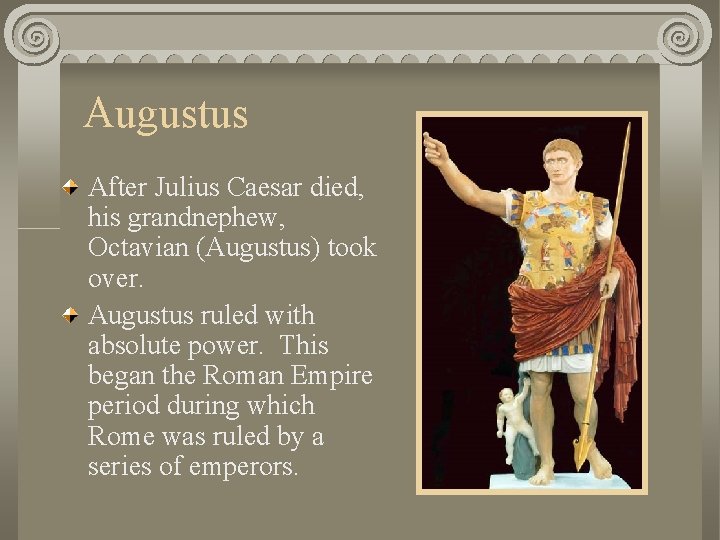 Augustus

After Julius Caesar died, his grandnephew, Octavian (Augustus) took over.

Augustus ruled with absolute power. This began the Roman Empire period during which Rome was ruled by a series of emperors.